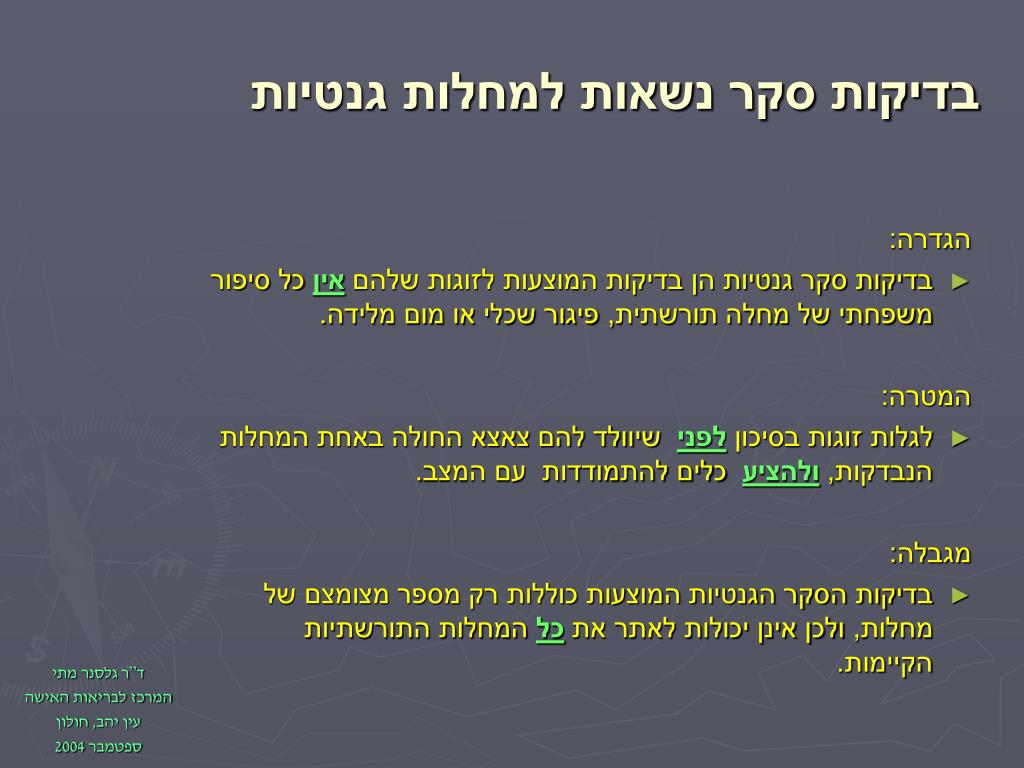 בדיקות סקר נשאות למחלות גנטיות

הגדרה:

► בדיקות סקר גנטיות הן בדיקות המוצעות לזוגות שלהם אין כל סיפור משפחתי של מחלה תורשתית, פיגור שכלי או מום מלידה.

המטרה:

► לגלות זוגות בסיכון לפני שיוולד להם צאצא החולה באחת המחלות הנבדקות, ולהציע כלים להתמודדות עם המצב.

מגבלה:

► בדיקות הסקר הגנטיות המוצעות כוללות רק מספר מצומצם של מחלות, ולכן אינן יכולות לאתר את כל המחלות התורשתיות הקיימות.

ד"ר גלסנר מתי
המרכז לבריאות האישה
עין יהב, חולון
ספטמבר 2004